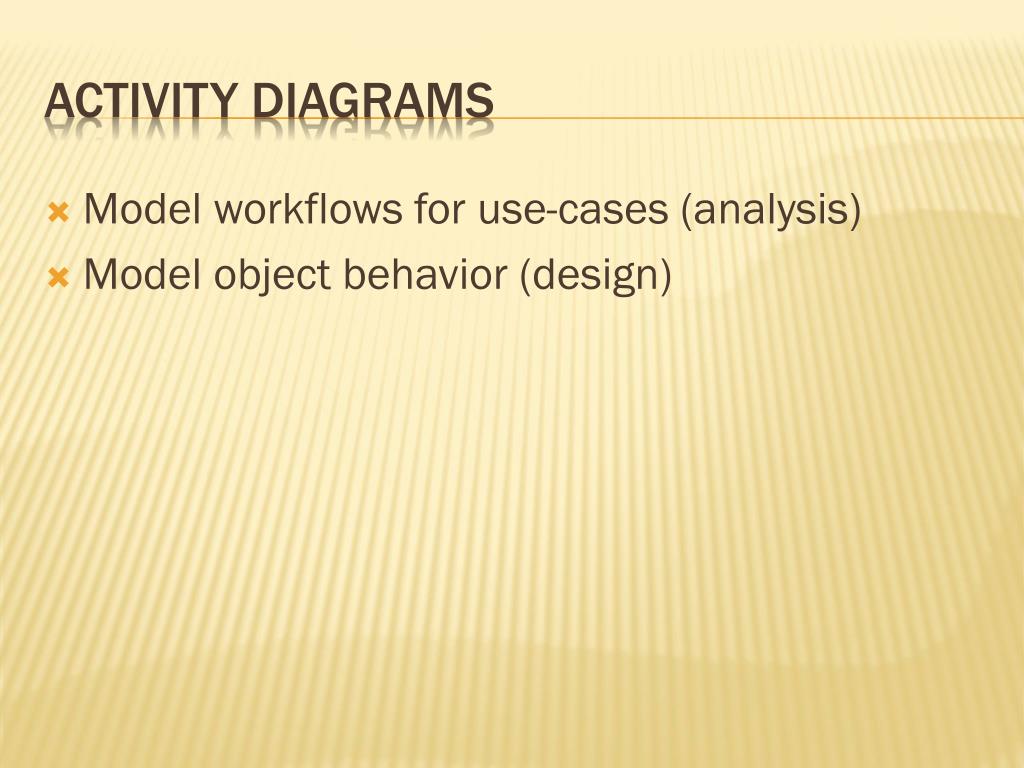 ACTIVITY DIAGRAMS

Model workflows for use-cases (analysis)
Model object behavior (design)